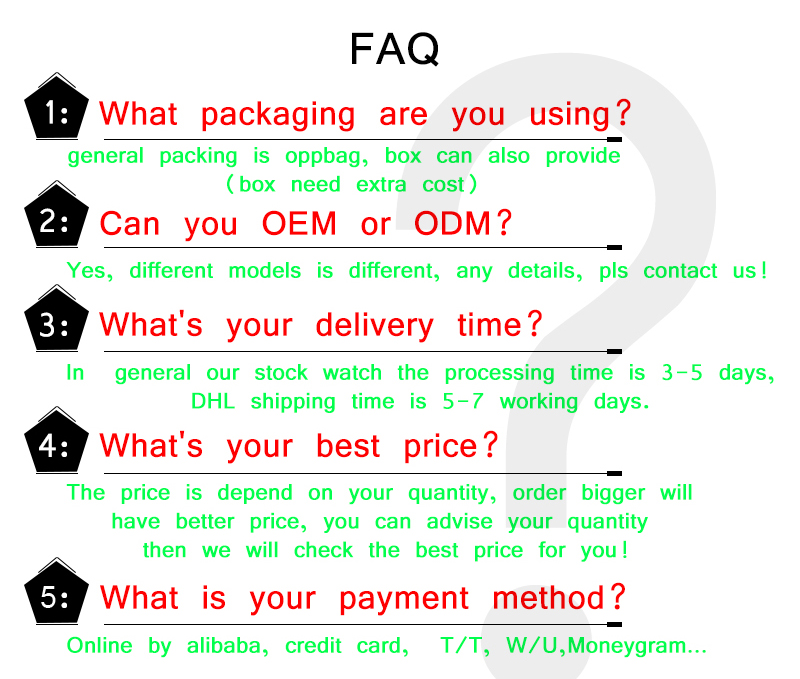 FAQ

1: What packaging are you using?

general packing is oppbag, box can also provide (box need extra cost)

2: Can you OEM or ODM?

Yes, different models is different, any details, pls contact us!

3: What's your delivery time?

In general our stock watch the processing time is 3-5 days, DHL shipping time is 5-7 working days.

4: What's your best price?

The price is depend on your quantity, order bigger will have better price, you can advise your quantity then we will check the best price for you!

5: What is your payment method?

Online by alibaba, credit card, T/T, W/U,Moneygram...